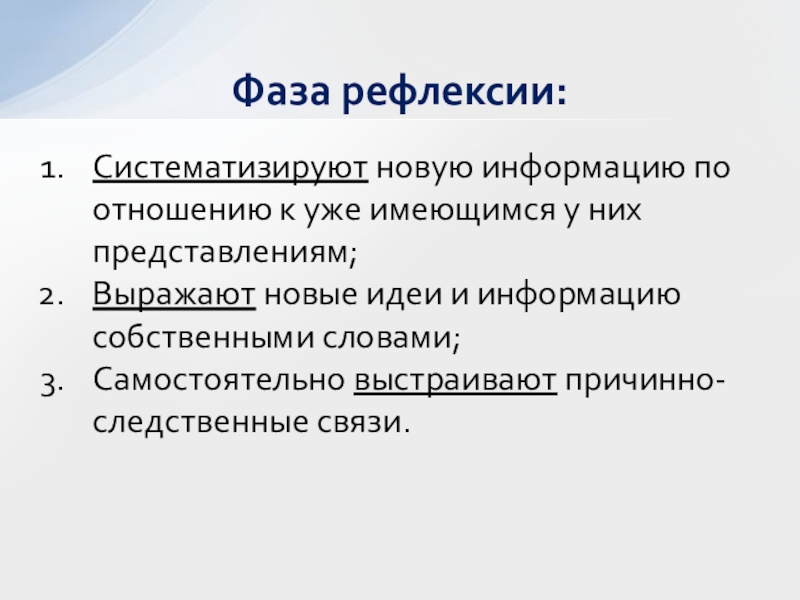 Фаза рефлексии:

1. Систематизируют новую информацию по отношению к уже имеющимся у них представлениям;
2. Выражают новые идеи и информацию собственными словами;
3. Самостоятельно выстраивают причинно-следственные связи.